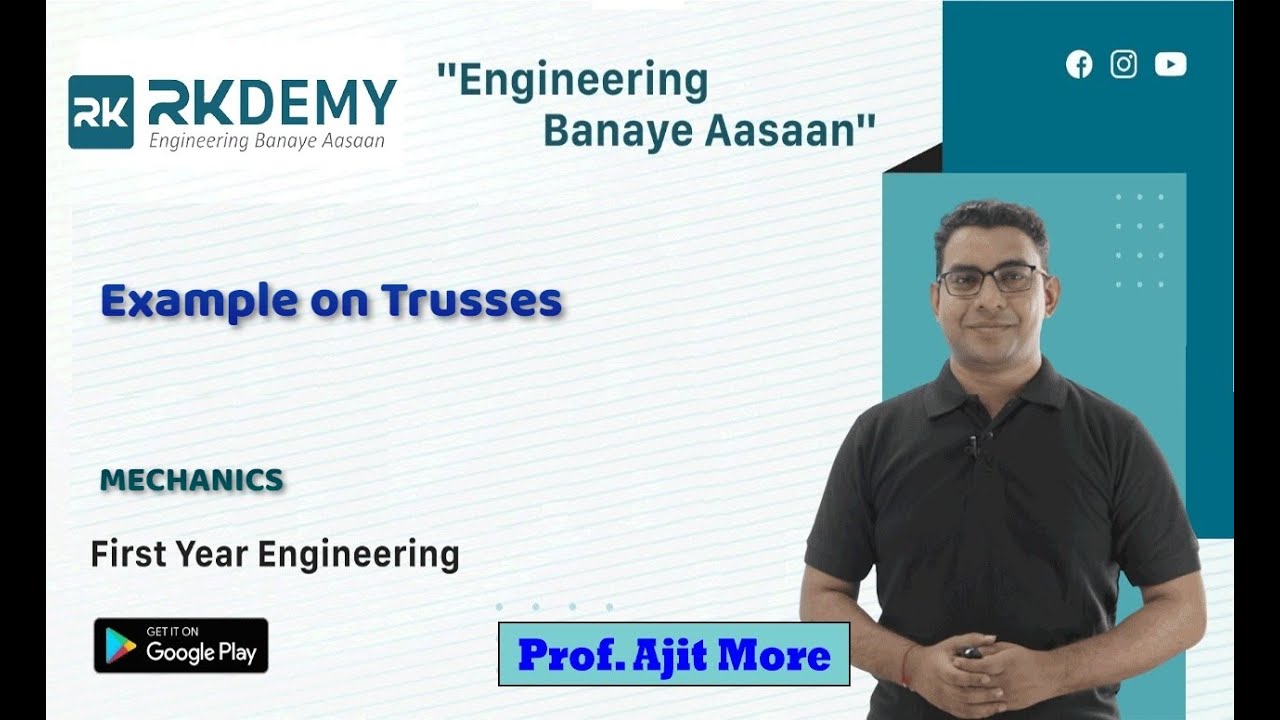 RK RKDEMY
Engineering Banaye Aasaan

"Engineering Banaye Aasaan"

Example on Trusses

MECHANICS

First Year Engineering

GET IT ON
Google Play

Prof. Ajit More